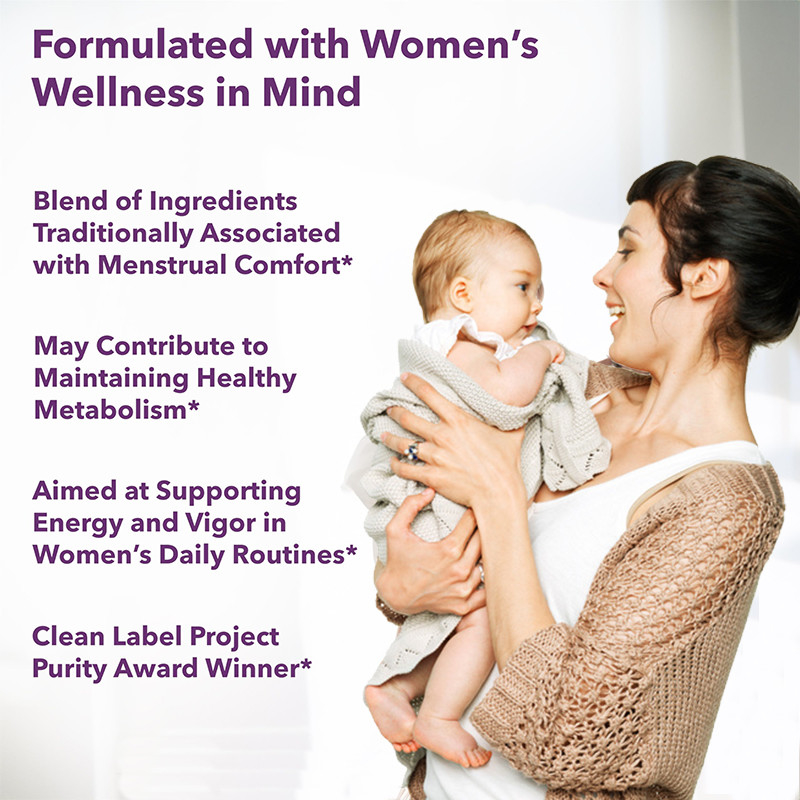 Formulated with Women's Wellness in Mind

Blend of Ingredients Traditionally Associated with Menstrual Comfort*

May Contribute to Maintaining Healthy Metabolism*

Aimed at Supporting Energy and Vigor in Women's Daily Routines*

Clean Label Project Purity Award Winner*